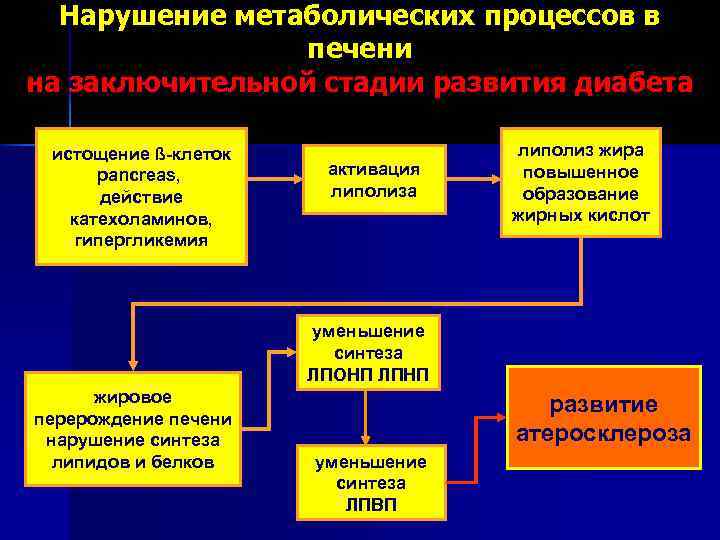 Нарушение метаболических процессов в печени
на заключительной стадии развития диабета

истощение ß-клеток pancreas, действие катехоламинов, гипергликемия

активация липолиза

липолиз жира повышенное образование жирных кислот

жировое перерождение печени нарушение синтеза липидов и белков

уменьшение синтеза ЛПОНП ЛПНП

уменьшение синтеза ЛПВП

развитие атеросклероза